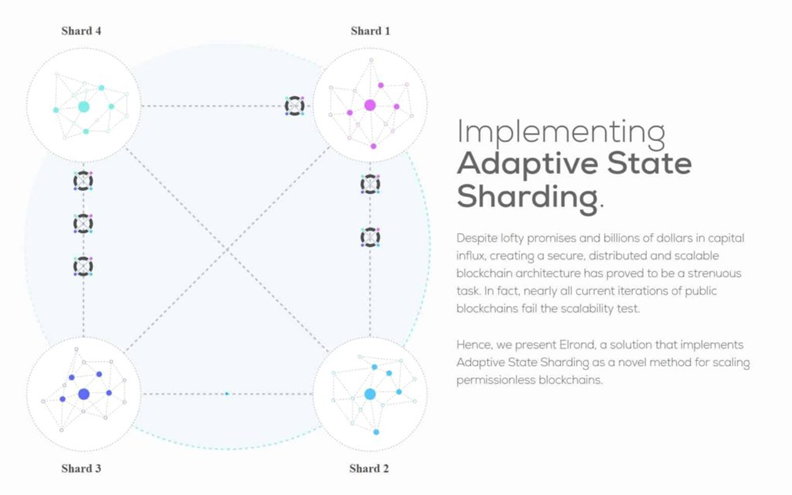 Shard 4

Shard 1

Shard 3

Shard 2

Implementing
Adaptive State Sharding.

Despite lofty promises and billions of dollars in capital influx, creating a secure, distributed and scalable blockchain architecture has proved to be a strenuous task. In fact, nearly all current iterations of public blockchains fail the scalability test.

Hence, we present Elrond, a solution that implements Adaptive State Sharding as a novel method for scaling permissionless blockchains.